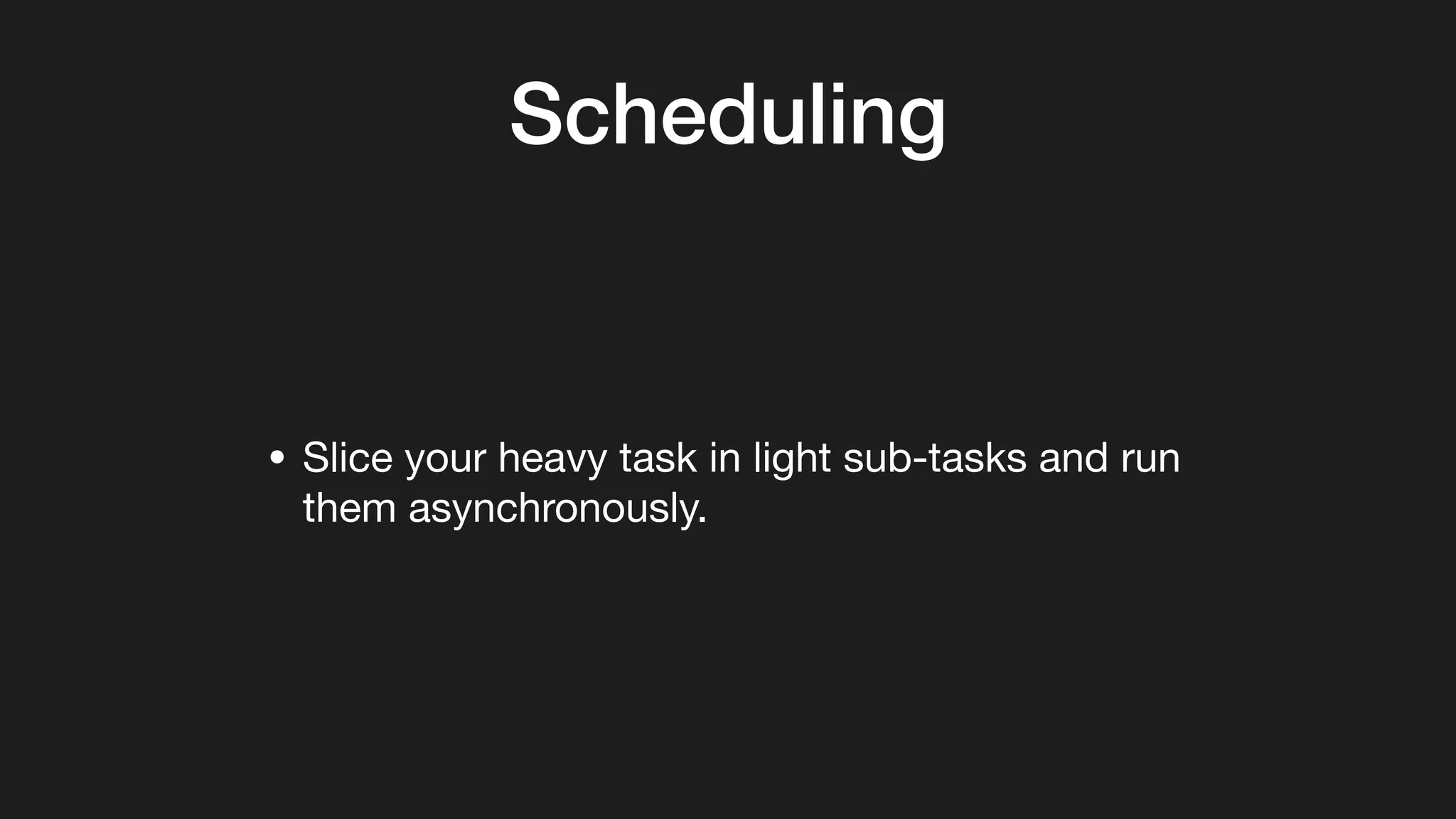 Scheduling

• Slice your heavy task in light sub-tasks and run them asynchronously.